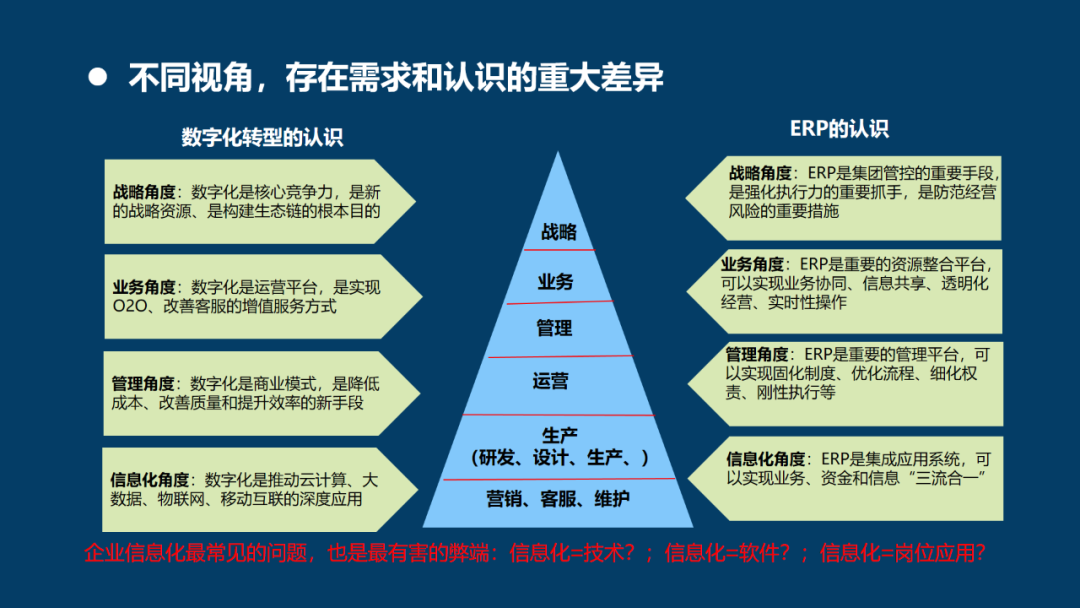 ● 不同视角，存在需求和认识的重大差异

数字化转型的认识

战略角度：数字化是核心竞争力，是新的战略资源、是构建生态链的根本目的

业务角度：数字化是运营平台，是实现O2O、改善客服的增值服务方式

管理角度：数字化是商业模式，是降低成本、改善质量和提升效率的新手段

信息化角度：数字化是推动云计算、大数据、物联网、移动互联的深度应用

战略

业务

管理

运营

生产
（研发、设计、生产、）

营销、客服、维护

ERP的认识

战略角度：ERP是集团管控的重要手段，是强化执行力的重要抓手，是防范经营风险的重要措施

业务角度：ERP是重要的资源整合平台，可以实现业务协同、信息共享、透明化经营、实时性操作

管理角度：ERP是重要的管理平台，可以实现固化制度、优化流程、细化权责、刚性执行等

信息化角度：ERP是集成应用系统，可以实现业务、资金和信息“三流合一”

企业信息化最常见的问题，也是最有害的弊端：信息化=技术？；信息化=软件？；信息化=岗位应用？